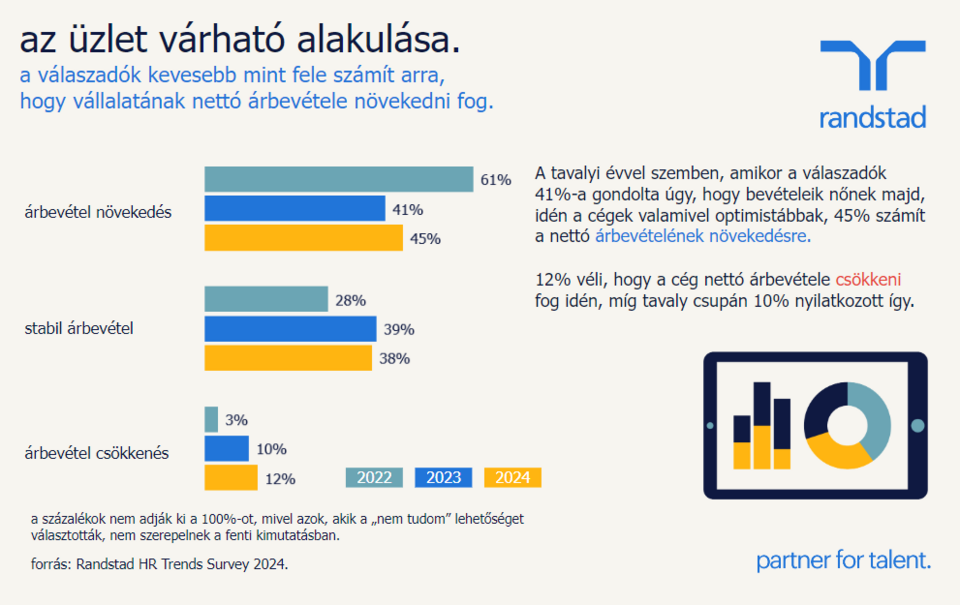 az üzlet várható alakulása.
a válaszadók kevesebb mint fele számít arra, hogy vállalatának nettó árbevétele növekedni fog.

randstad

árbevétel növekedés
61%
41%
45%

stabil árbevétel
28%
39%
38%

árbevétel csökkenés
3%
10%
12%

2022 2023 2024

A tavalyi évvel szemben, amikor a válaszadók 41%-a gondolta úgy, hogy bevételeik nőnek majd, idén a cégek valamivel optimistábbak, 45% számít a nettó árbevételének növekedésre.

12% véli, hogy a cég nettó árbevétele csökkeni fog idén, míg tavaly csupán 10% nyilatkozott így.

a százalékok nem adják ki a 100%-ot, mivel azok, akik a „nem tudom" lehetőséget választották, nem szerepelnek a fenti kimutatásban.

forrás: Randstad HR Trends Survey 2024.

partner for talent.